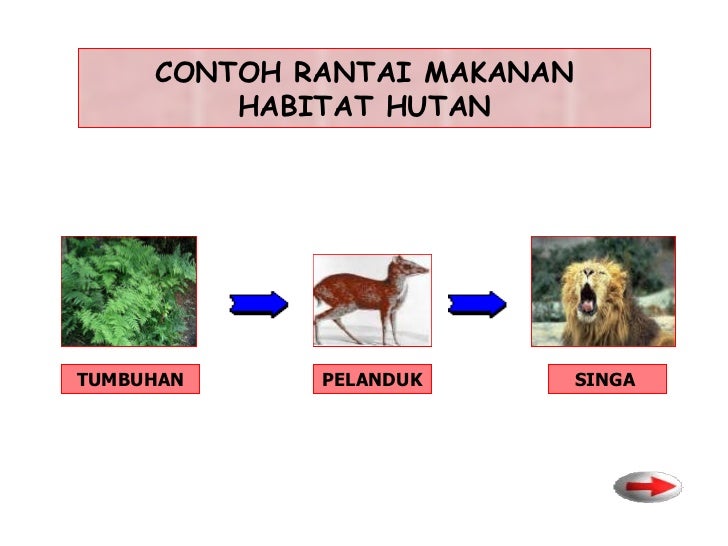 CONTOH RANTAI MAKANAN
HABITAT HUTAN

TUMBUHAN

PELANDUK

SINGA